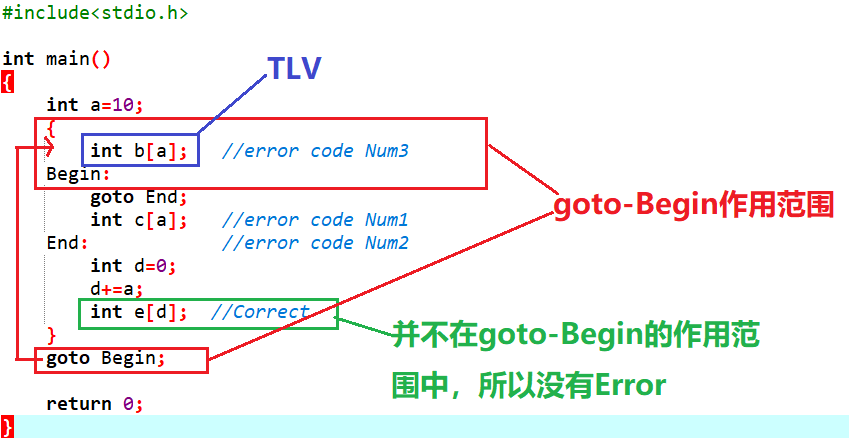 #include<stdio.h>

int main()
{
    int a=10;
    {
        int b[a];   //error code Num3
    Begin:
        goto End;
        int c[a];   //error code Num1
    End:            //error code Num2
        int d=0;
        d+=a;
        int e[d];  //Correct
    }
    goto Begin;

    return 0;
}

TLV

goto-Begin作用范围

并不在goto-Begin的作用范围中，所以没有Error